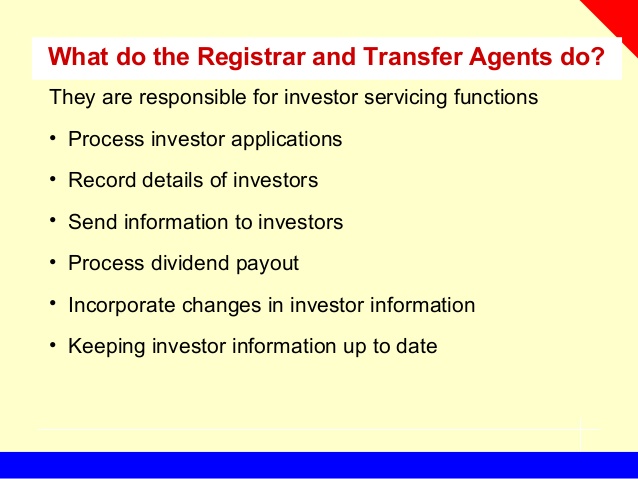 What do the Registrar and Transfer Agents do?

They are responsible for investor servicing functions

• Process investor applications
• Record details of investors
• Send information to investors
• Process dividend payout
• Incorporate changes in investor information
• Keeping investor information up to date